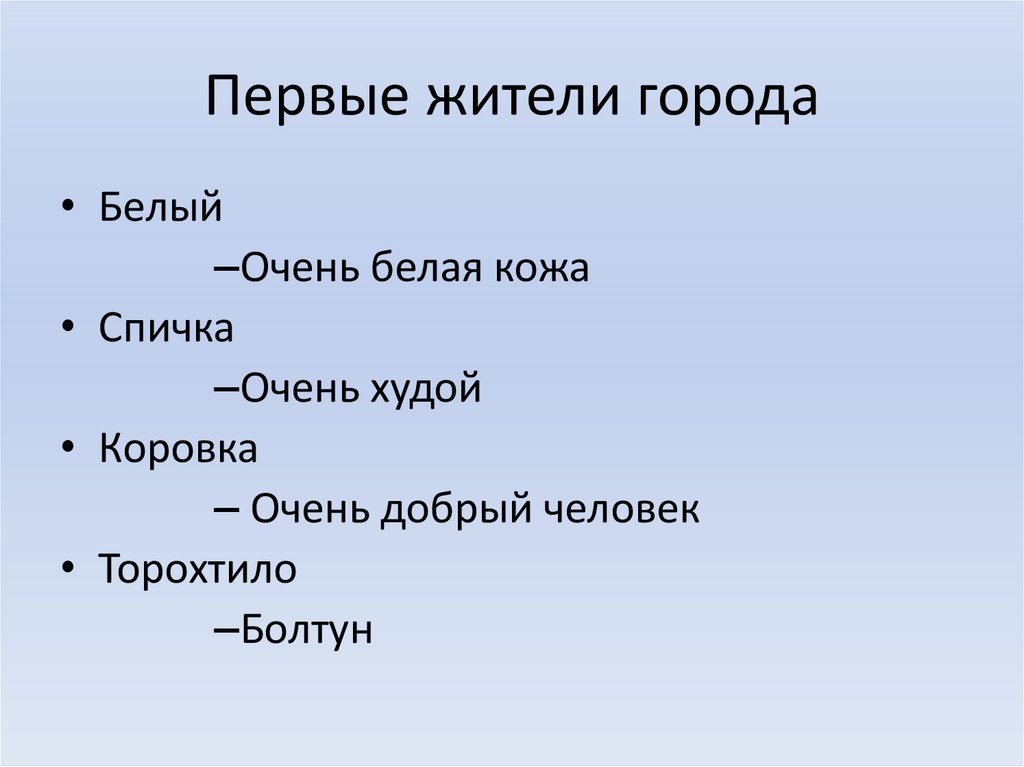 Первые жители города

• Белый

–Очень белая кожа

• Спичка

–Очень худой

• Коровка

– Очень добрый человек

• Торохтило

–Болтун